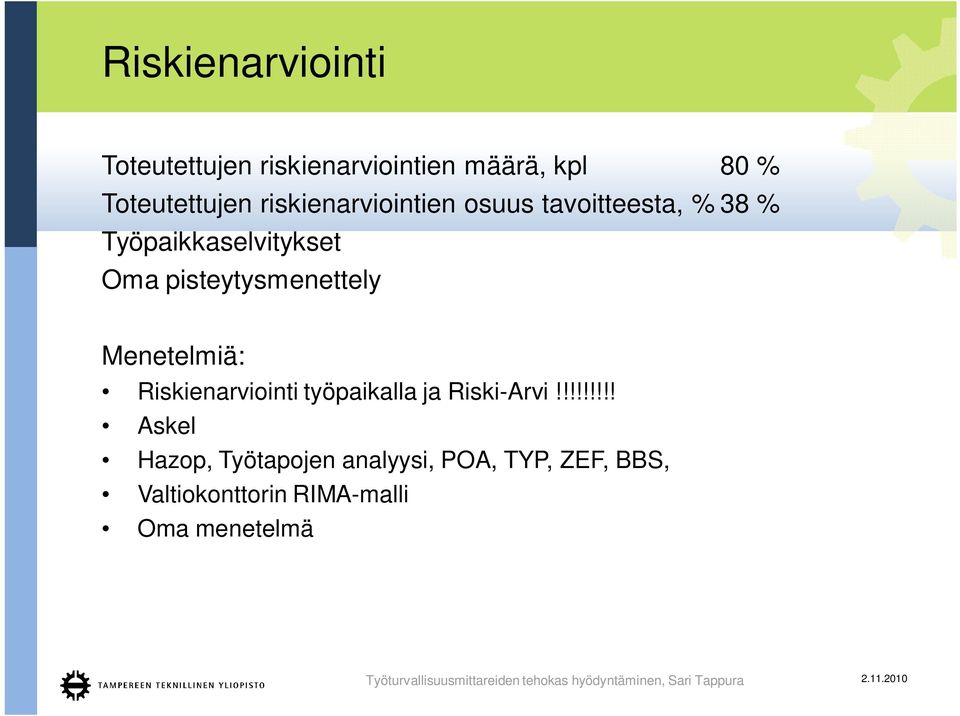 Riskienarviointi

Toteutettujen riskienarviointien määrä, kpl 80 %
Toteutettujen riskienarviointien osuus tavoitteesta, % 38 %
Työpaikkaselvitykset
Oma pisteytysmenettely

Menetelmiä:
• Riskienarviointi työpaikalla ja Riski-Arvi !!!!!!!!!
• Askel
• Hazop, Työtapojen analyysi, POA, TYP, ZEF, BBS,
• Valtiokonttorin RIMA-malli
• Oma menetelmä

TAMPEREEN TEKNILLINEN YLIOPISTO

Työturvallisuusmittareiden tehokas hyödyntäminen, Sari Tappura

2.11.2010